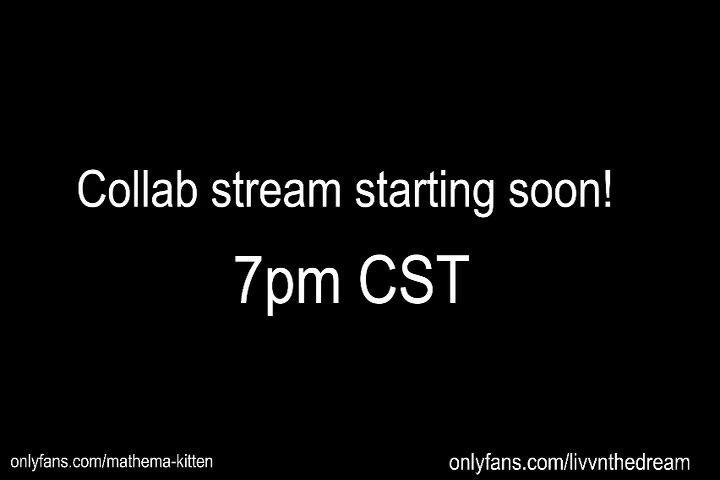 Collab stream starting soon!

7pm CST

onlyfans.com/mathema-kitten

onlyfans.com/livvnthedream